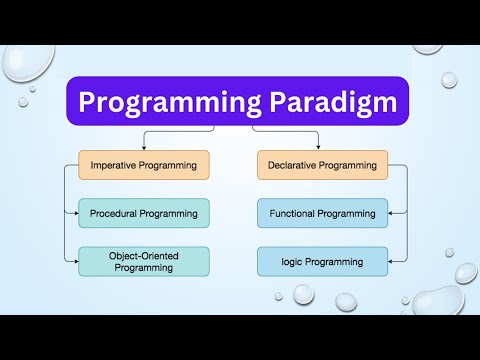 Programming Paradigm

Imperative Programming

Procedural Programming

Object-Oriented Programming

Declarative Programming

Functional Programming

logic Programming